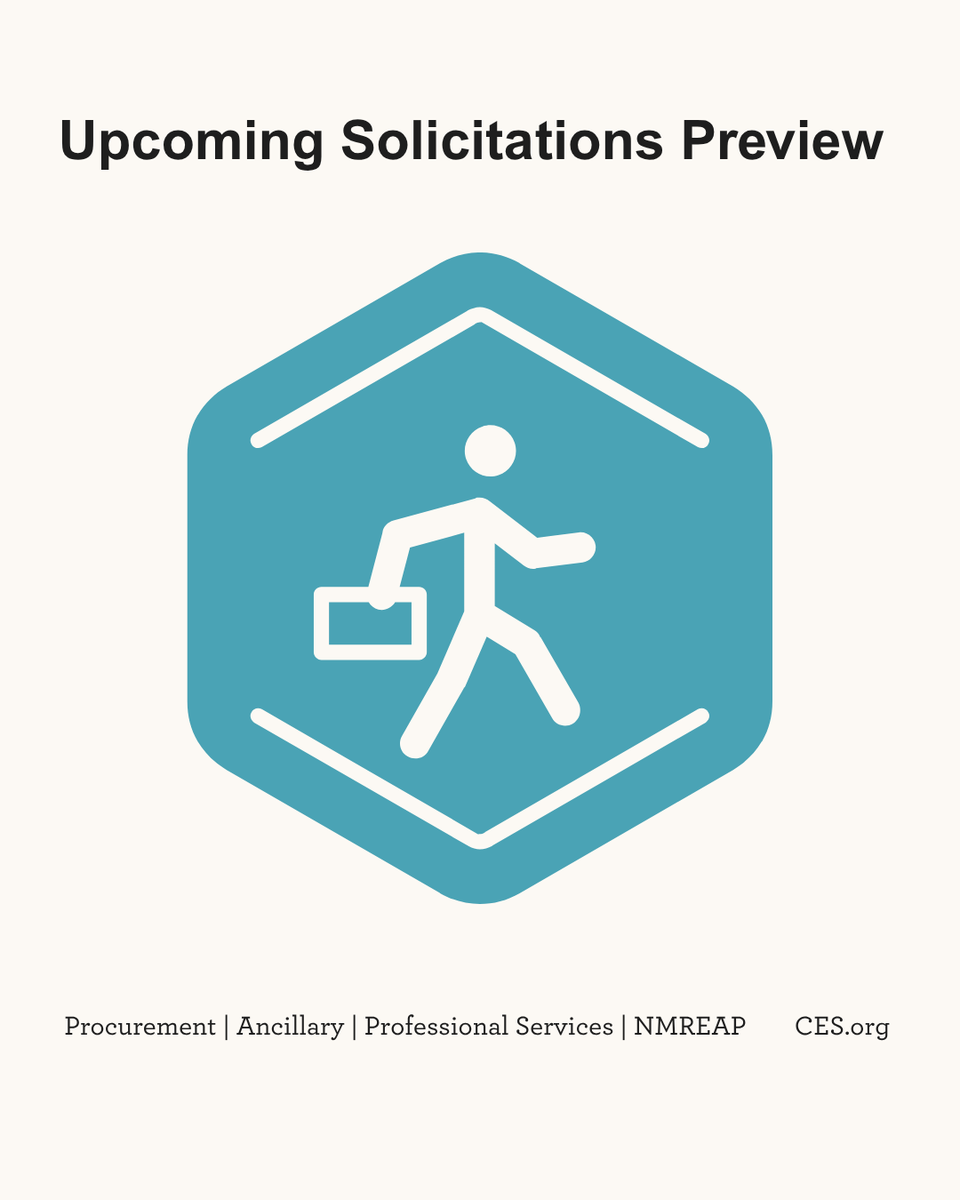 Upcoming Solicitations Preview

Procurement | Ancillary | Professional Services | NMREAP CES.org